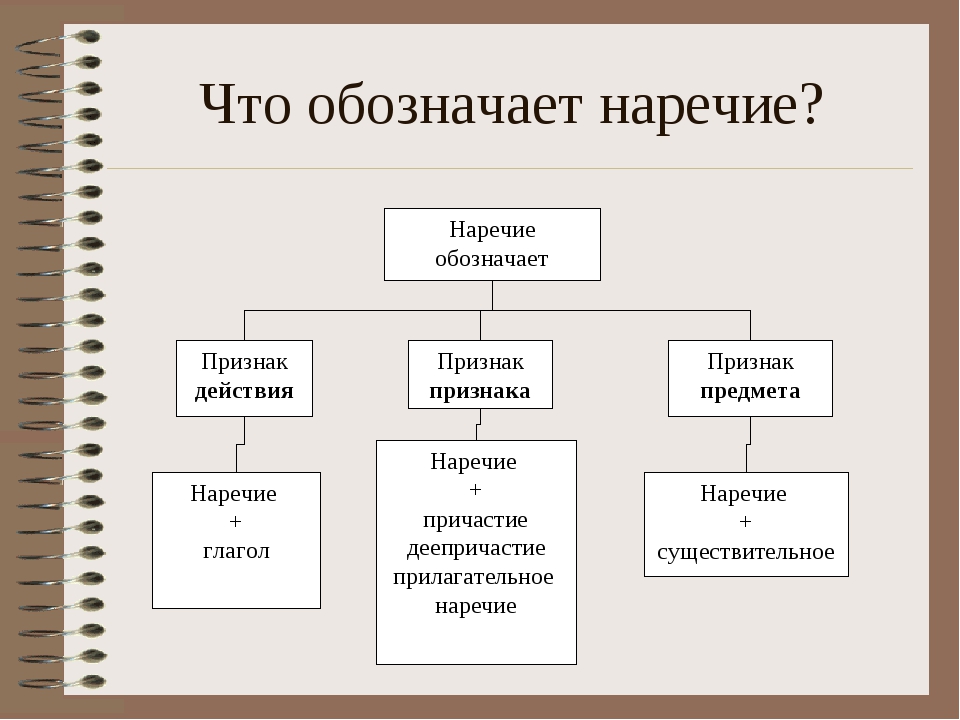 Что обозначает наречие?

Наречие обозначает

Признак действия

Признак признака

Признак предмета

Наречие + глагол

Наречие + причастие деепричастие прилагательное наречие

Наречие + существительное